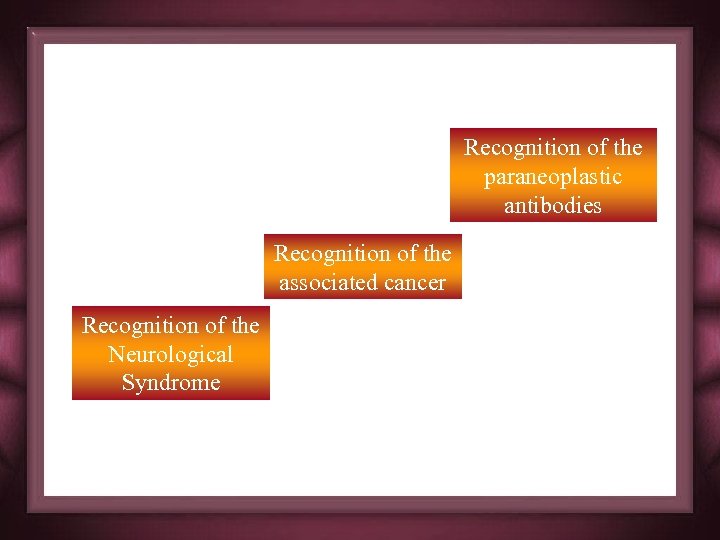 Recognition of the paraneoplastic antibodies

Recognition of the associated cancer

Recognition of the Neurological Syndrome